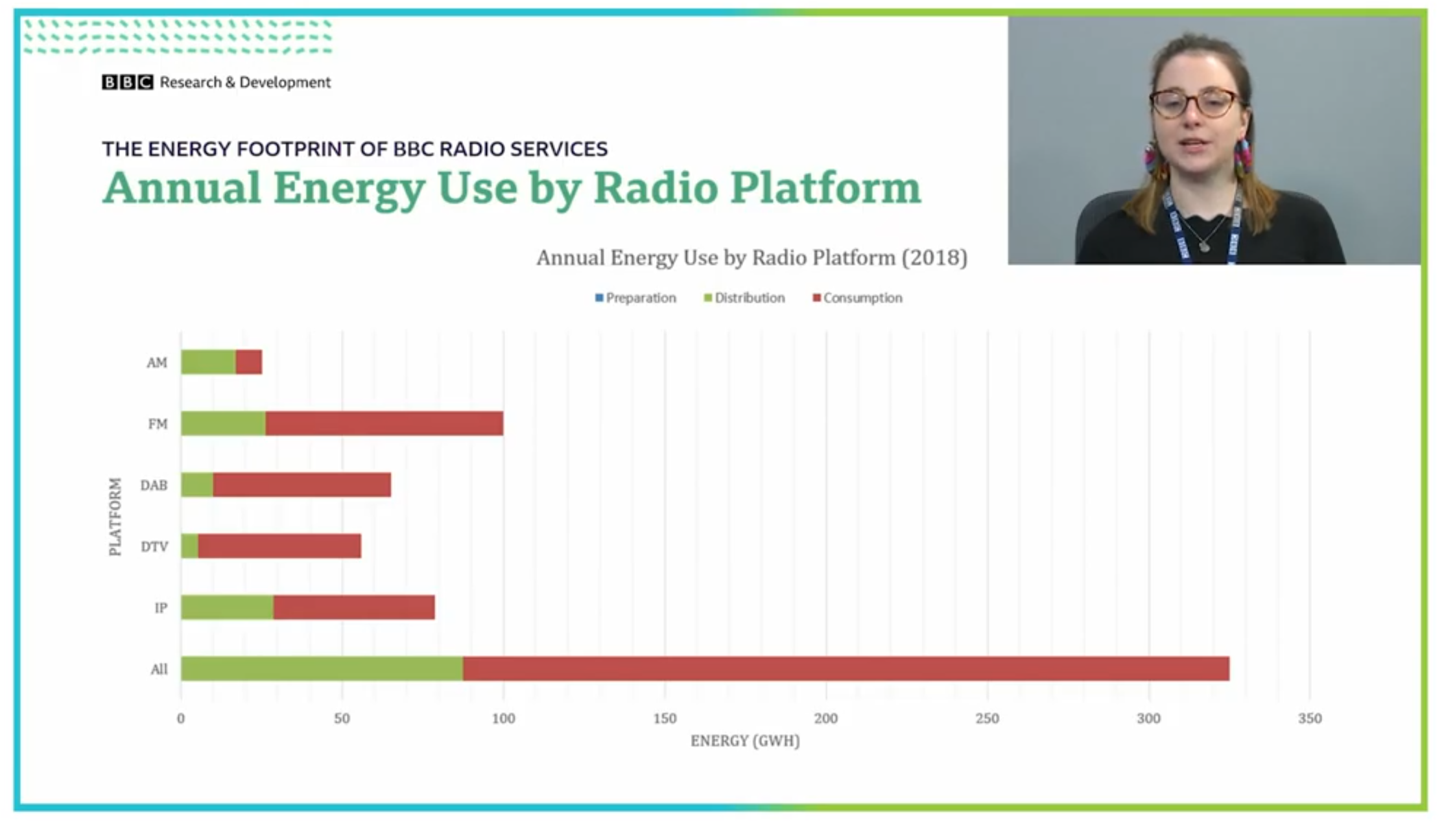 BBC Research & Development

THE ENERGY FOOTPRINT OF BBC RADIO SERVICES

Annual Energy Use by Radio Platform

Annual Energy Use by Radio Platform (2018)

Preparation Distribution Consumption

PLATFORM

AM
FM
DAB
DTV
IP
All

0 50 100 150 200 250 300 350

ENERGY (GWH)